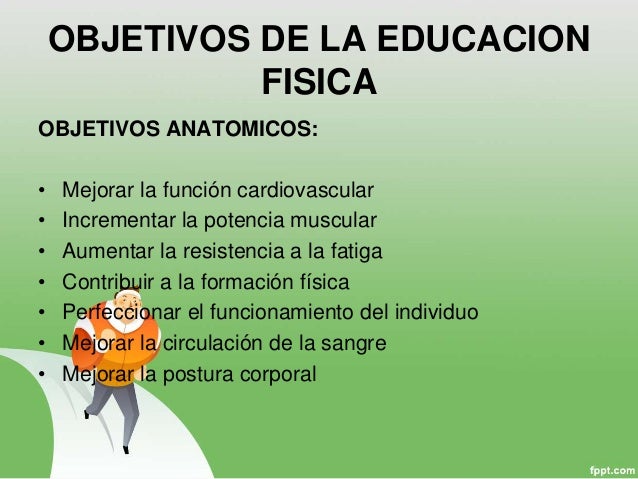 OBJETIVOS DE LA EDUCACION FISICA

OBJETIVOS ANATOMICOS:

• Mejorar la función cardiovascular
• Incrementar la potencia muscular
• Aumentar la resistencia a la fatiga
• Contribuir a la formación física
• Perfeccionar el funcionamiento del individuo
• Mejorar la circulación de la sangre
• Mejorar la postura corporal

fppt.com